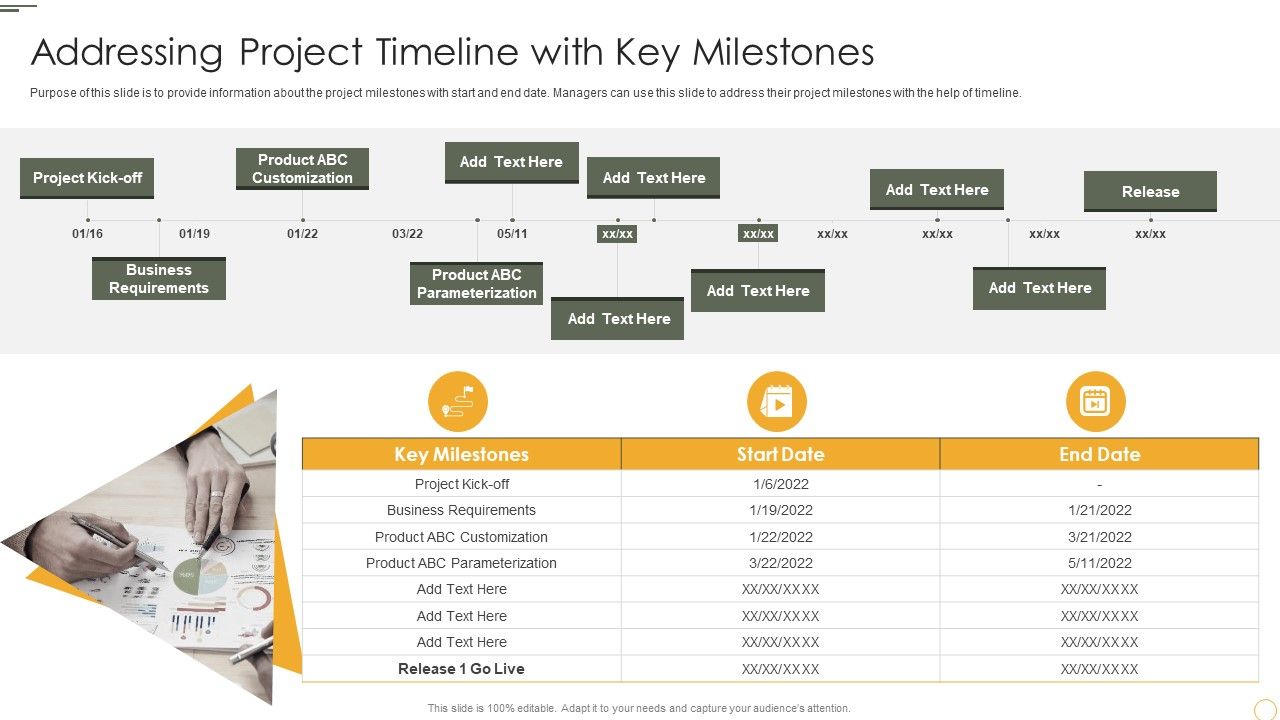 Addressing Project Timeline with Key Milestones

Purpose of this slide is to provide information about the project milestones with start and end date. Managers can use this slide to address their project milestones with the help of timeline.

Project Kick-off

Product ABC Customization

Add Text Here

Add Text Here

Add Text Here

Release

01/16 01/19 01/22 03/22 05/11 xx/xx xx/xx xx/xx xx/xx xx/xx xx/xx

Business Requirements

Product ABC Parameterization

Add Text Here

Add Text Here

Add Text Here

| Key Milestones | Start Date | End Date |
|---|---|---|
| Project Kick-off | 1/6/2022 | - |
| Business Requirements | 1/19/2022 | 1/21/2022 |
| Product ABC Customization | 1/22/2022 | 3/21/2022 |
| Product ABC Parameterization | 3/22/2022 | 5/11/2022 |
| Add Text Here | XX/XX/XXXX | XX/XX/XXXX |
| Add Text Here | XX/XX/XXXX | XX/XX/XXXX |
| Add Text Here | XX/XX/XXXX | XX/XX/XXXX |
| Release 1 Go Live | XX/XX/XXXX | XX/XX/XXXX |

This slide is 100% editable. Adapt it to your needs and capture your audience's attention.